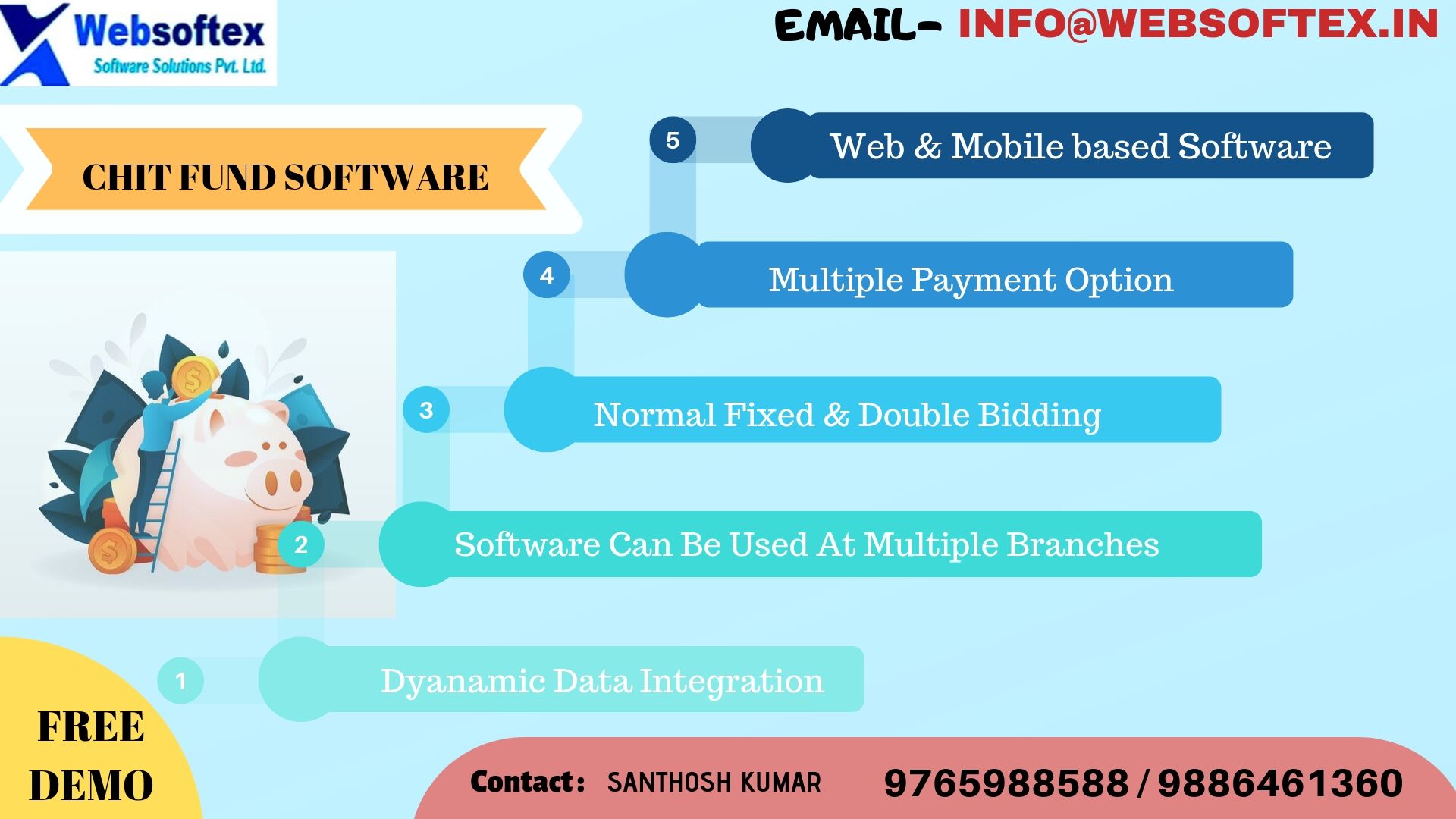 Websoftex
Software Solutions Pvt. Ltd.

EMAIL- INFO@WEBSOFTEX.IN

CHIT FUND SOFTWARE

5 Web & Mobile based Software

4 Multiple Payment Option

3 Normal Fixed & Double Bidding

2 Software Can Be Used At Multiple Branches

1 Dyanamic Data Integration

FREE DEMO

Contact: SANTHOSH KUMAR 9765988588 / 9886461360